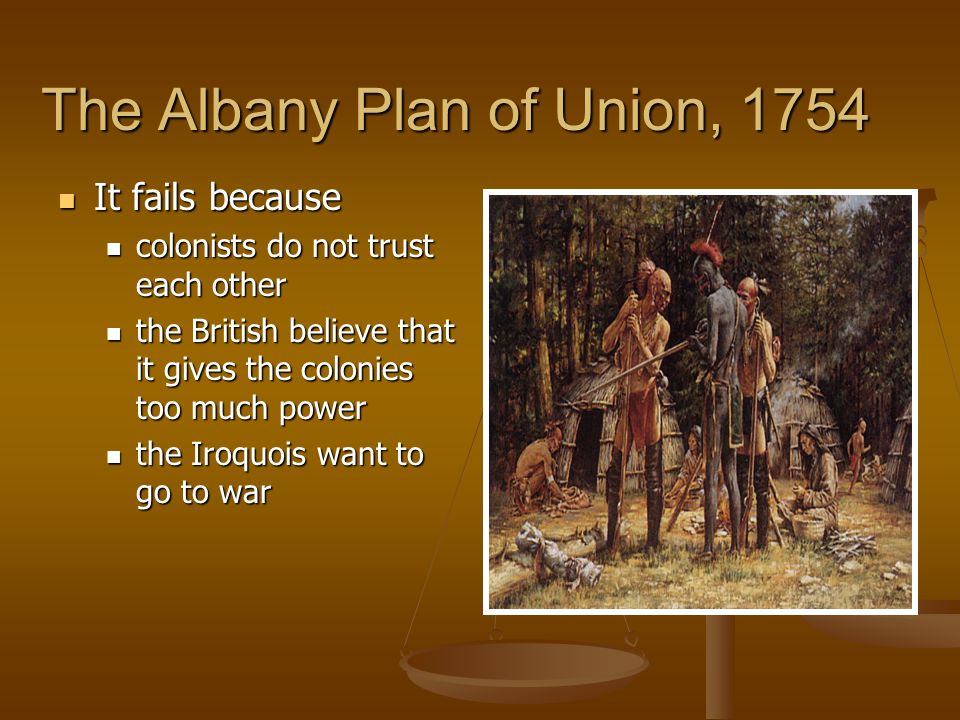 The Albany Plan of Union, 1754

- It fails because
  - colonists do not trust each other
  - the British believe that it gives the colonies too much power
  - the Iroquois want to go to war